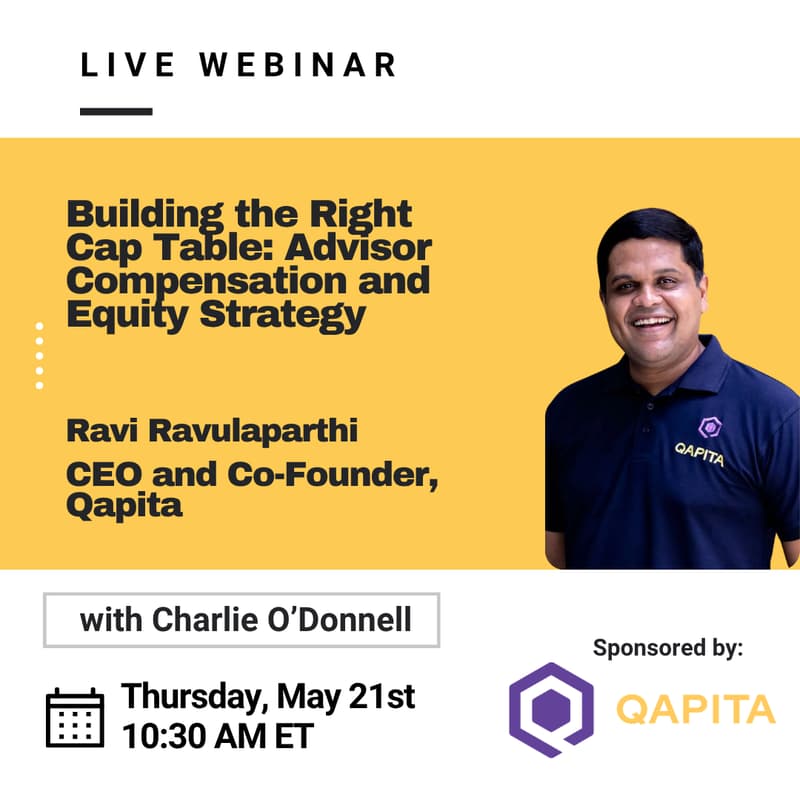 LIVE WEBINAR

Building the Right Cap Table: Advisor Compensation and Equity Strategy

Ravi Ravulaparthi

CEO and Co-Founder, Qapita

QAPITA

with Charlie O'Donnell

Thursday, May 21st
10:30 AM ET

Sponsored by:

QAPITA